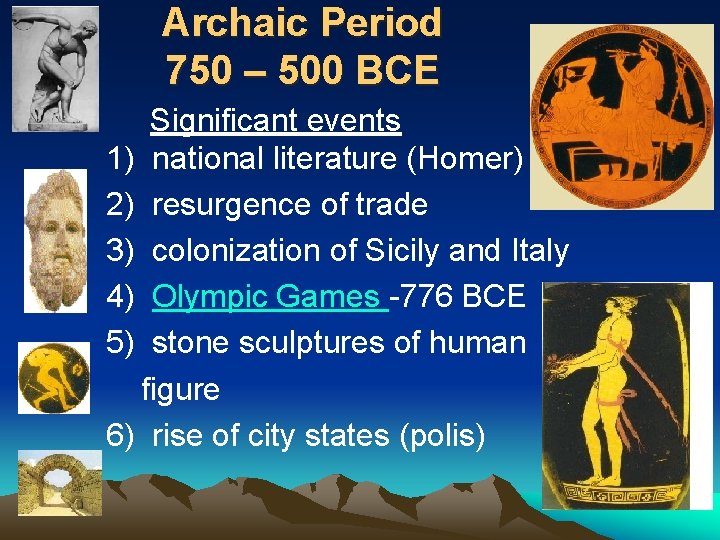 Archaic Period
750 – 500 BCE

Significant events

1) national literature (Homer)
2) resurgence of trade
3) colonization of Sicily and Italy
4) Olympic Games -776 BCE
5) stone sculptures of human figure
6) rise of city states (polis)